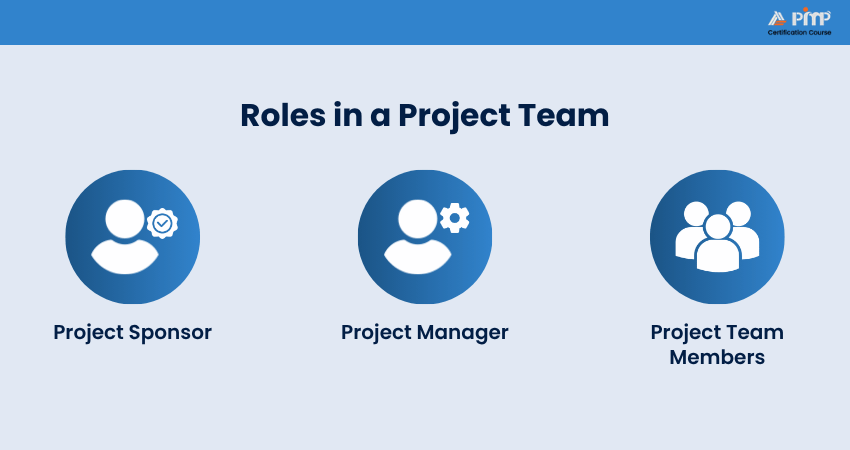 PMP
Certification Course

Roles in a Project Team

Project Sponsor

Project Manager

Project Team Members